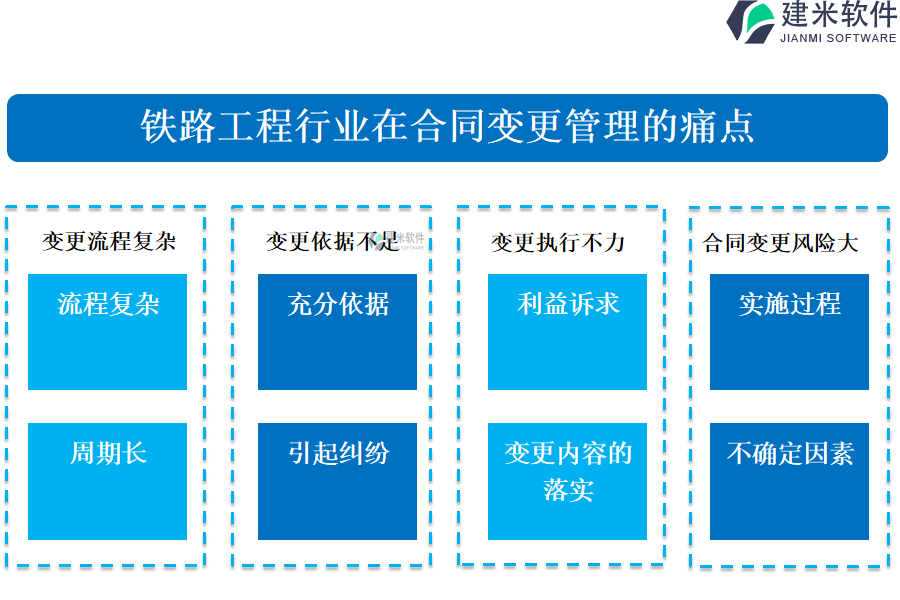 建米软件
JIANMI SOFTWARE

铁路工程行业在合同变更管理的痛点

变更流程复杂

流程复杂

周期长

变更依据不足

充分依据

引起纠纷

变更执行不力

利益诉求

变更内容的落实

合同变更风险大

实施过程

不确定因素